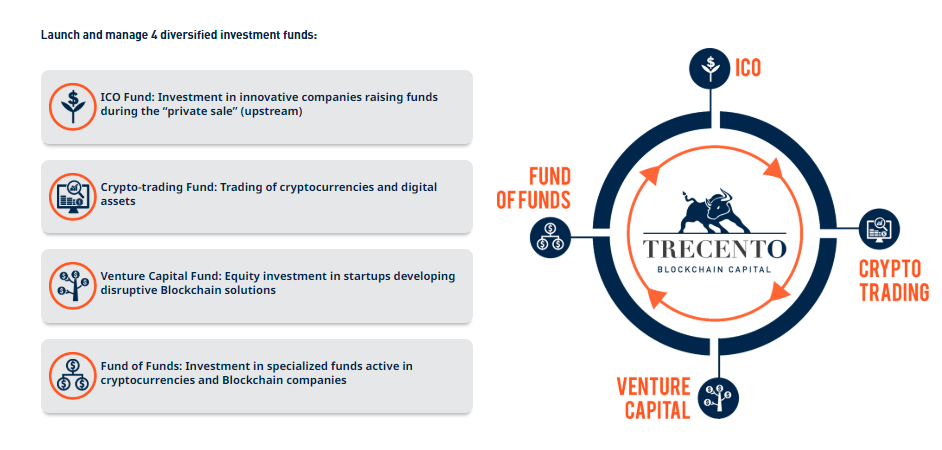 Launch and manage 4 diversified investment funds:

ICO Fund: Investment in innovative companies raising funds during the "private sale" (upstream)

Crypto-trading Fund: Trading of cryptocurrencies and digital assets

Venture Capital Fund: Equity investment in startups developing disruptive Blockchain solutions

Fund of Funds: Investment in specialized funds active in cryptocurrencies and Blockchain companies

ICO

FUND OF FUNDS

TRECENTO
BLOCKCHAIN CAPITAL

CRYPTO TRADING

VENTURE CAPITAL